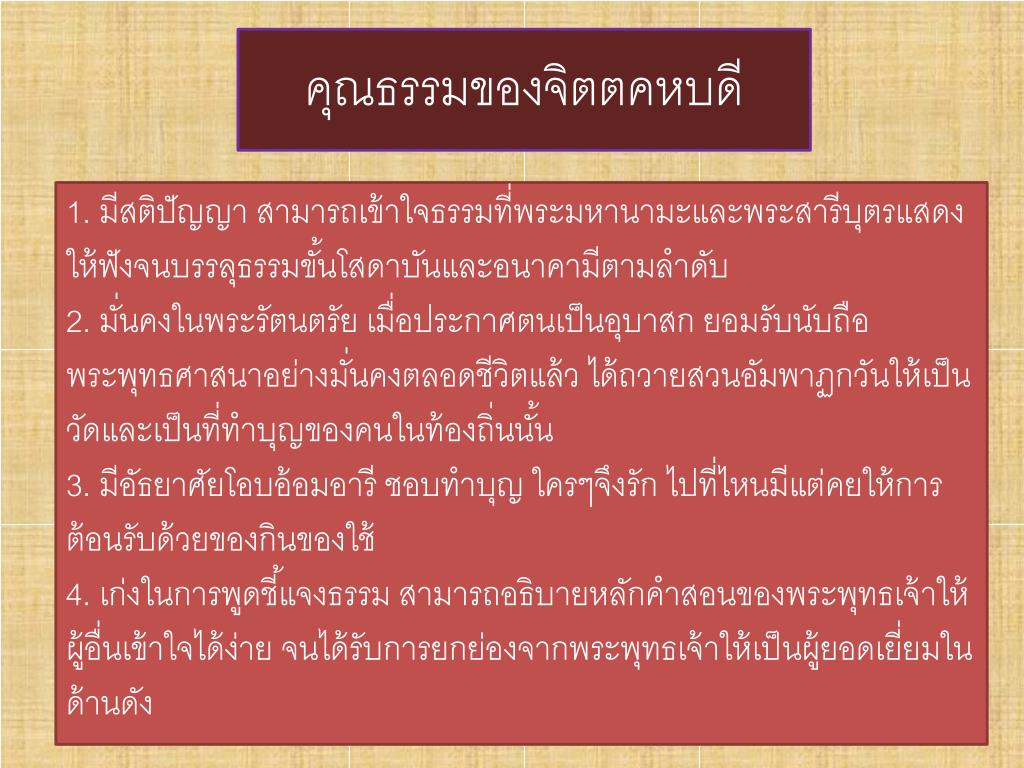 คุณธรรมของจิตตคหบดี

1. มีสติปัญญา สามารถเข้าใจธรรมที่พระมหานามะและพระสารีบุตรแสดงให้ฟังจนบรรลุธรรมขั้นโสดาบันและอนาคามีตามลำดับ
2. มั่นคงในพระรัตนตรัย เมื่อประกาศตนเป็นอุบาสก ยอมรับนับถือพระพุทธศาสนาอย่างมั่นคงตลอดชีวิตแล้ว ได้ถวายสวนอัมพาฏกวันให้เป็นวัดและเป็นที่ทำบุญของคนในท้องถิ่นนั้น
3. มีอัธยาศัยโอบอ้อมอารี ชอบทำบุญ ใครๆจึงรัก ไปที่ไหนมีแต่คยให้การต้อนรับด้วยของกินของใช้
4. เก่งในการพูดชี้แจงธรรม สามารถอธิบายหลักคำสอนของพระพุทธเจ้าให้ผู้อื่นเข้าใจได้ง่าย จนได้รับการยกย่องจากพระพุทธเจ้าให้เป็นผู้ยอดเยี่ยมในด้านดัง